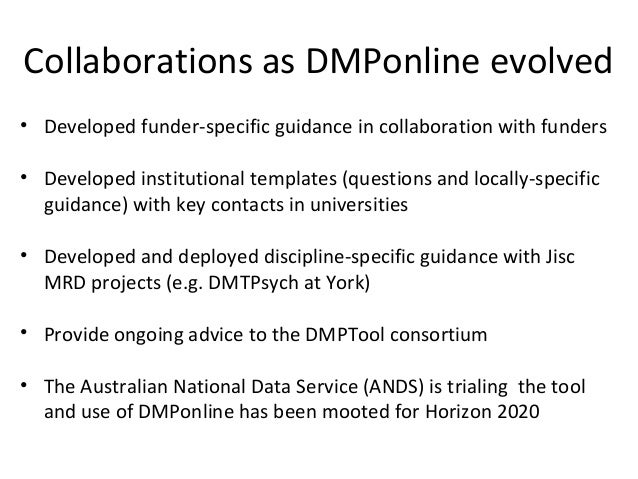 Collaborations as DMPonline evolved

• Developed funder-specific guidance in collaboration with funders

• Developed institutional templates (questions and locally-specific guidance) with key contacts in universities

• Developed and deployed discipline-specific guidance with Jisc MRD projects (e.g. DMTPsych at York)

• Provide ongoing advice to the DMPTool consortium

• The Australian National Data Service (ANDS) is trialing the tool and use of DMPonline has been mooted for Horizon 2020